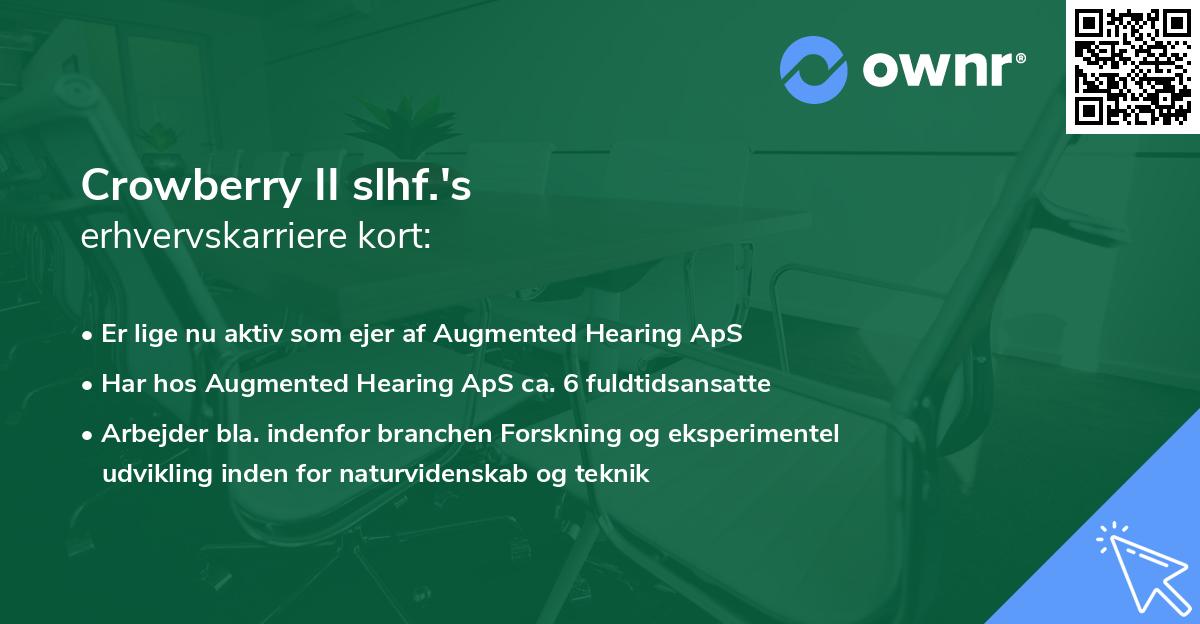 ownr®

Crowberry II slhf.'s
erhvervskarriere kort:

• Er lige nu aktiv som ejer af Augmented Hearing ApS
• Har hos Augmented Hearing ApS ca. 6 fuldtidsansatte
• Arbejder bla. indenfor branchen Forskning og eksperimentel udvikling inden for naturvidenskab og teknik